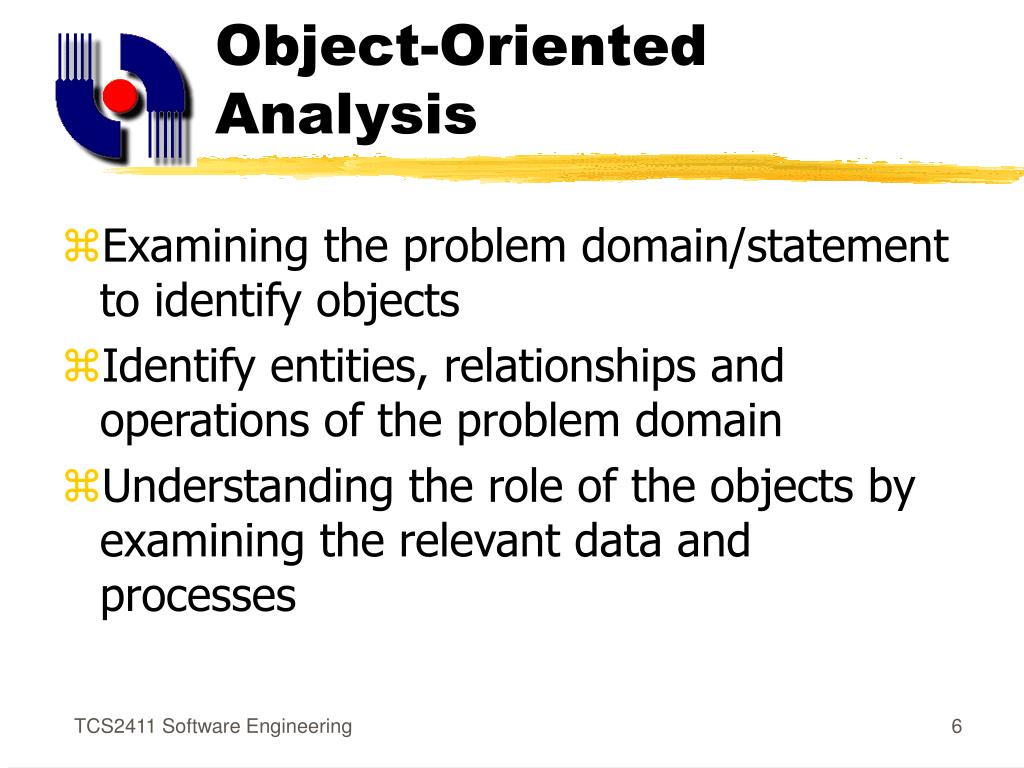 Object-Oriented Analysis

⌘Examining the problem domain/statement to identify objects

⌘Identify entities, relationships and operations of the problem domain

⌘Understanding the role of the objects by examining the relevant data and processes

TCS2411 Software Engineering

6